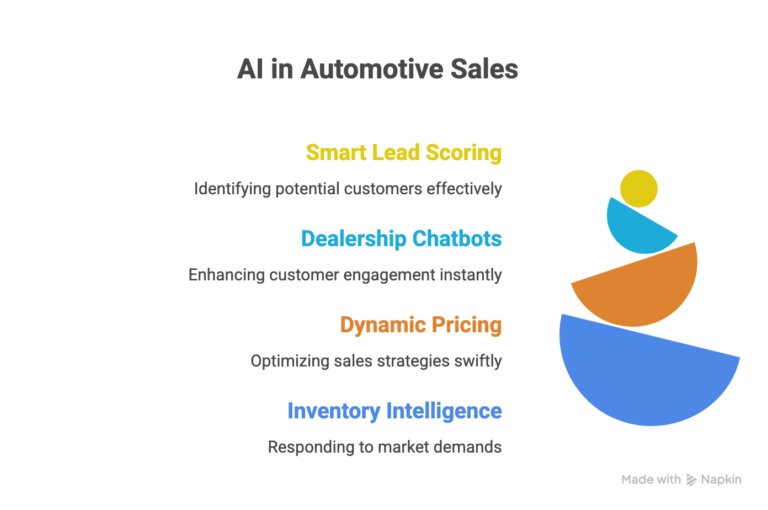 AI in Automotive Sales

Smart Lead Scoring

Identifying potential customers effectively

Dealership Chatbots

Enhancing customer engagement instantly

Dynamic Pricing

Optimizing sales strategies swiftly

Inventory Intelligence

Responding to market demands

Made with Napkin